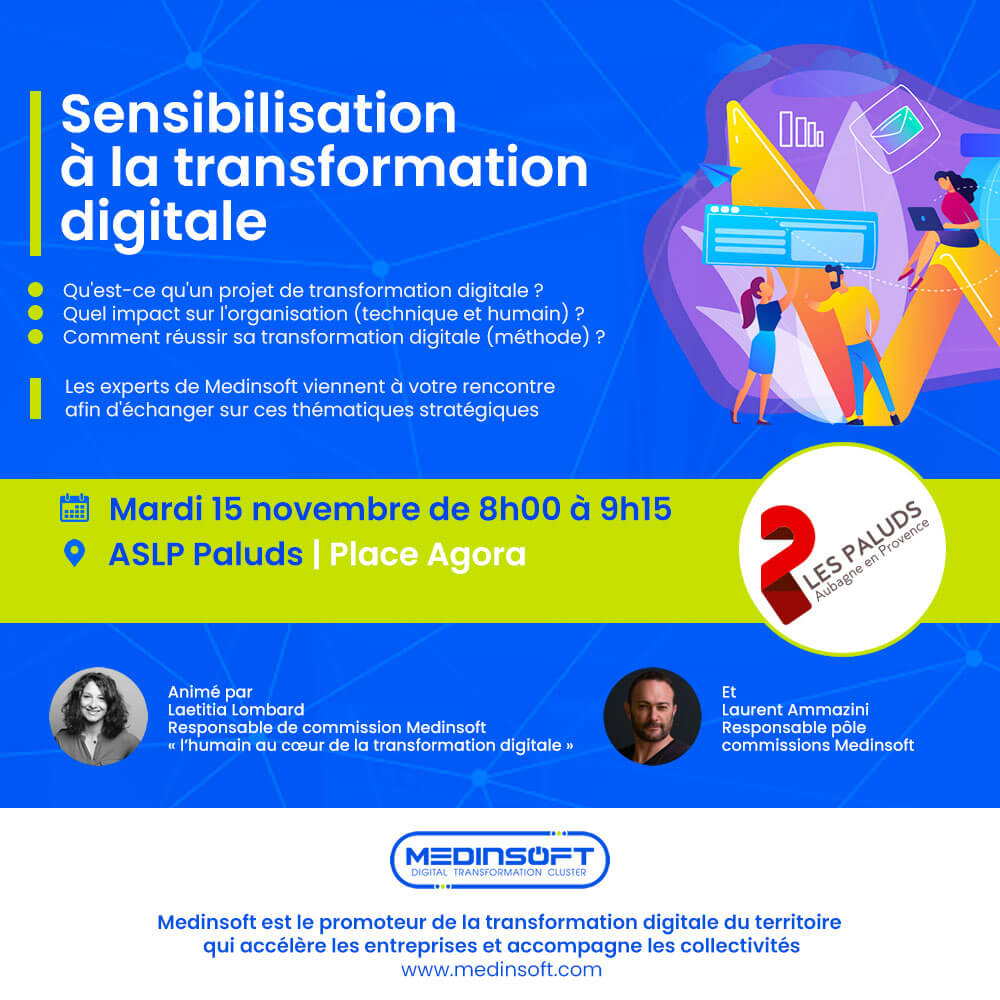 Sensibilisation à la transformation digitale

Qu'est-ce qu'un projet de transformation digitale ?
Quel impact sur l'organisation (technique et humain) ?
Comment réussir sa transformation digitale (méthode) ?

Les experts de Medinsoft viennent à votre rencontre afin d'échanger sur ces thématiques stratégiques

Mardi 15 novembre de 8h00 à 9h15
ASLP Paluds | Place Agora

LES PALUDS
Aubagne en Provence

Animé par
Laetitia Lombard
Responsable de commission Medinsoft
« l'humain au cœur de la transformation digitale »

Et
Laurent Ammazini
Responsable pôle commissions Medinsoft

MEDINSOFT
DIGITAL TRANSFORMATION CLUSTER

Medinsoft est le promoteur de la transformation digitale du territoire qui accélère les entreprises et accompagne les collectivités
www.medinsoft.com